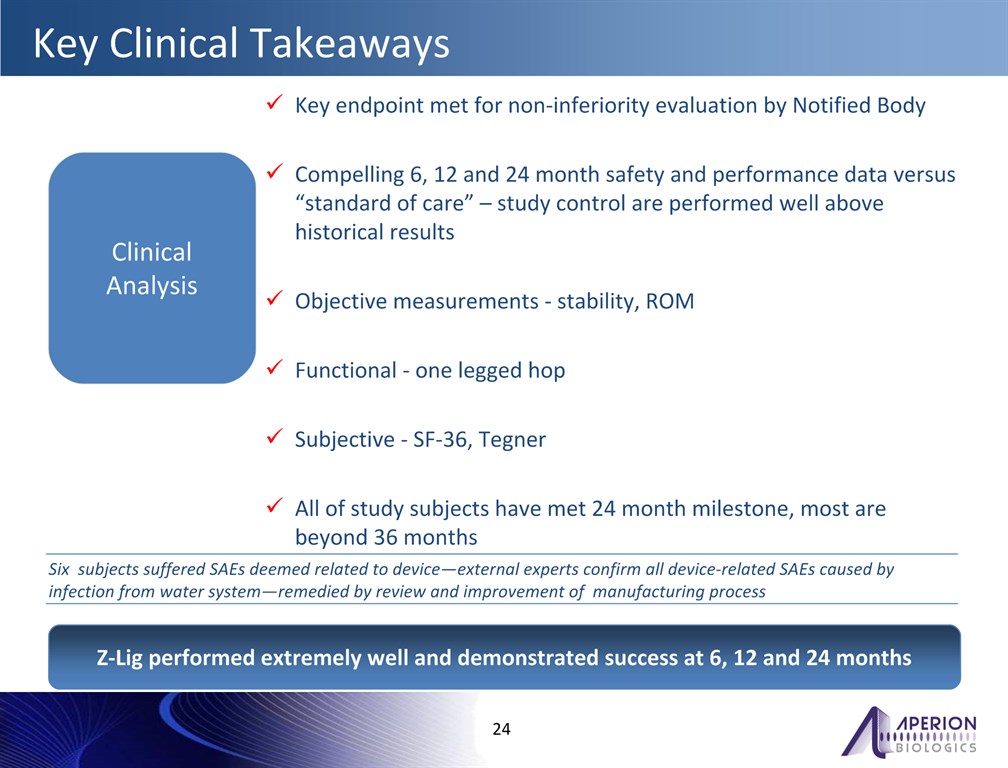 Key Clinical Takeaways

Clinical Analysis

✓ Key endpoint met for non-inferiority evaluation by Notified Body

✓ Compelling 6, 12 and 24 month safety and performance data versus "standard of care" – study control are performed well above historical results

✓ Objective measurements - stability, ROM

✓ Functional - one legged hop

✓ Subjective - SF-36, Tegner

✓ All of study subjects have met 24 month milestone, most are beyond 36 months

Six subjects suffered SAEs deemed related to device—external experts confirm all device-related SAEs caused by infection from water system—remedied by review and improvement of manufacturing process

Z-Lig performed extremely well and demonstrated success at 6, 12 and 24 months

24

APERION BIOLOGICS